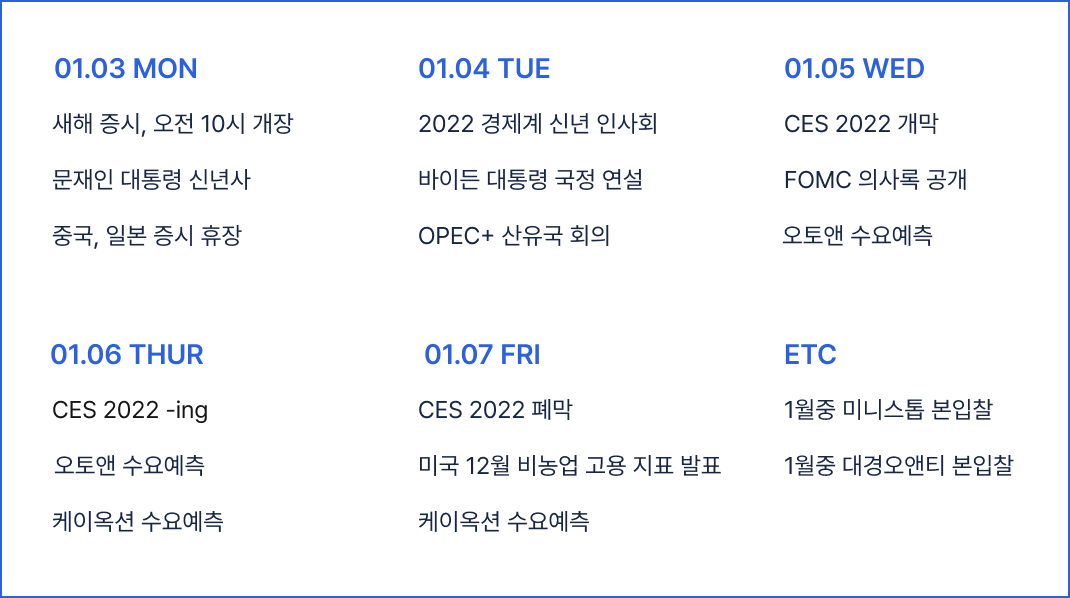 01.03 MON

새해 증시, 오전 10시 개장

문재인 대통령 신년사

중국, 일본 증시 휴장

01.04 TUE

2022 경제계 신년 인사회

바이든 대통령 국정 연설

OPEC+ 산유국 회의

01.05 WED

CES 2022 개막

FOMC 의사록 공개

오토앤 수요예측

01.06 THUR

CES 2022 -ing

오토앤 수요예측

케이옥션 수요예측

01.07 FRI

CES 2022 폐막

미국 12월 비농업 고용 지표 발표

케이옥션 수요예측

ETC

1월중 미니스톱 본입찰

1월중 대경오앤티 본입찰